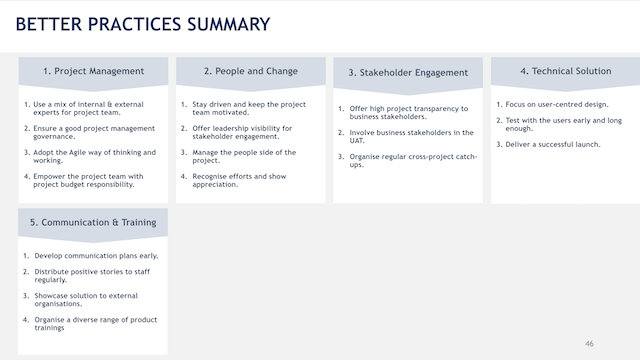 BETTER PRACTICES SUMMARY

1. Project Management

1. Use a mix of internal & external experts for project team.
2. Ensure a good project management governance.
3. Adopt the Agile way of thinking and working.
4. Empower the project team with project budget responsibility.

2. People and Change

1. Stay driven and keep the project team motivated.
2. Offer leadership visibility for stakeholder engagement.
3. Manage the people side of the project.
4. Recognise efforts and show appreciation.

3. Stakeholder Engagement

1. Offer high project transparency to business stakeholders.
2. Involve business stakeholders in the UAT.
3. Organise regular cross-project catch-ups.

4. Technical Solution

1. Focus on user-centred design.
2. Test with the users early and long enough.
3. Deliver a successful launch.

5. Communication & Training

1. Develop communication plans early.
2. Distribute positive stories to staff regularly.
3. Showcase solution to external organisations.
4. Organise a diverse range of product trainings

46